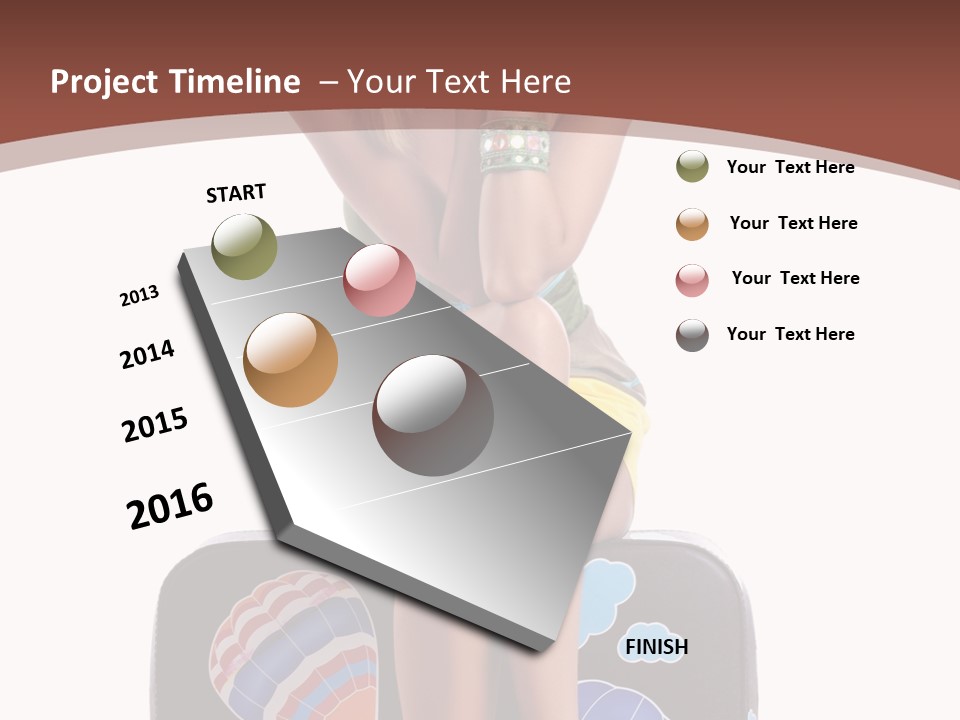 Project Timeline – Your Text Here

START

2013

2014

2015

2016

FINISH

Your Text Here

Your Text Here

Your Text Here

Your Text Here